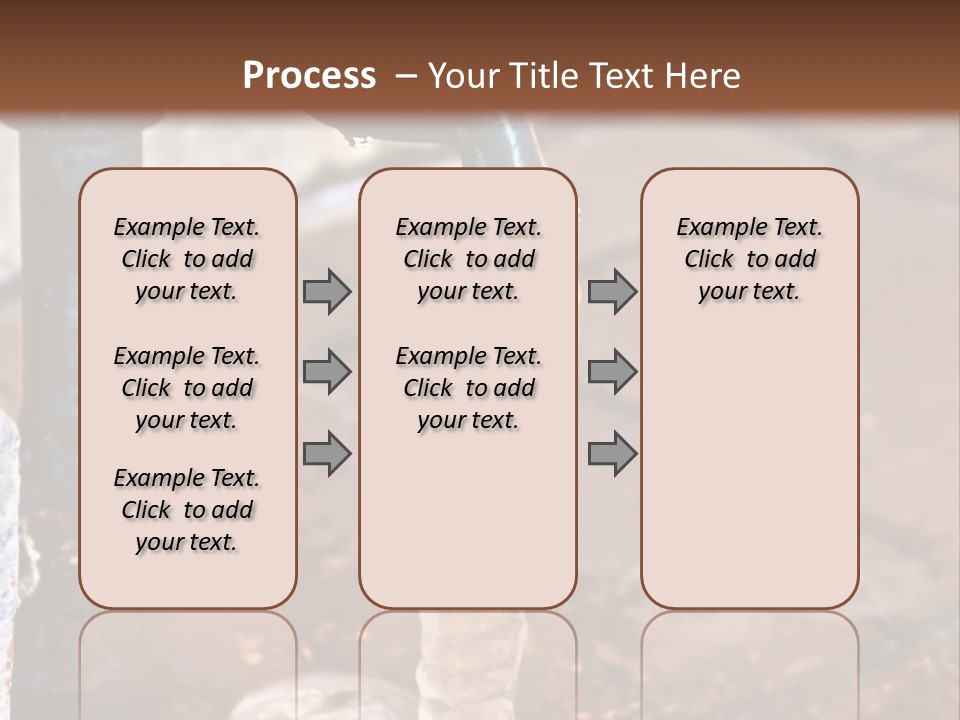 Process – Your Title Text Here

Example Text. Click to add your text.

Example Text. Click to add your text.

Example Text. Click to add your text.

Example Text. Click to add your text.

Example Text. Click to add your text.

Example Text. Click to add your text.